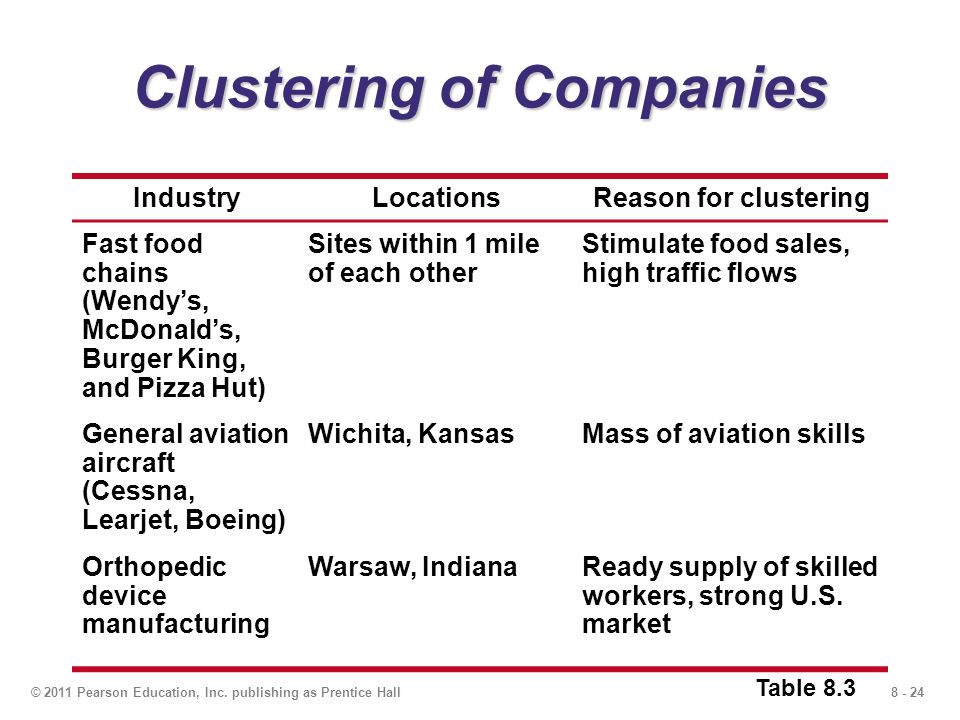 Clustering of Companies

| Industry | Locations | Reason for clustering |
|---|---|---|
| Fast food chains (Wendy’s, McDonald’s, Burger King, and Pizza Hut) | Sites within 1 mile of each other | Stimulate food sales, high traffic flows |
| General aviation aircraft (Cessna, Learjet, Boeing) | Wichita, Kansas | Mass of aviation skills |
| Orthopedic device manufacturing | Warsaw, Indiana | Ready supply of skilled workers, strong U.S. market |

Table 8.3

© 2011 Pearson Education, Inc. publishing as Prentice Hall

8 - 24